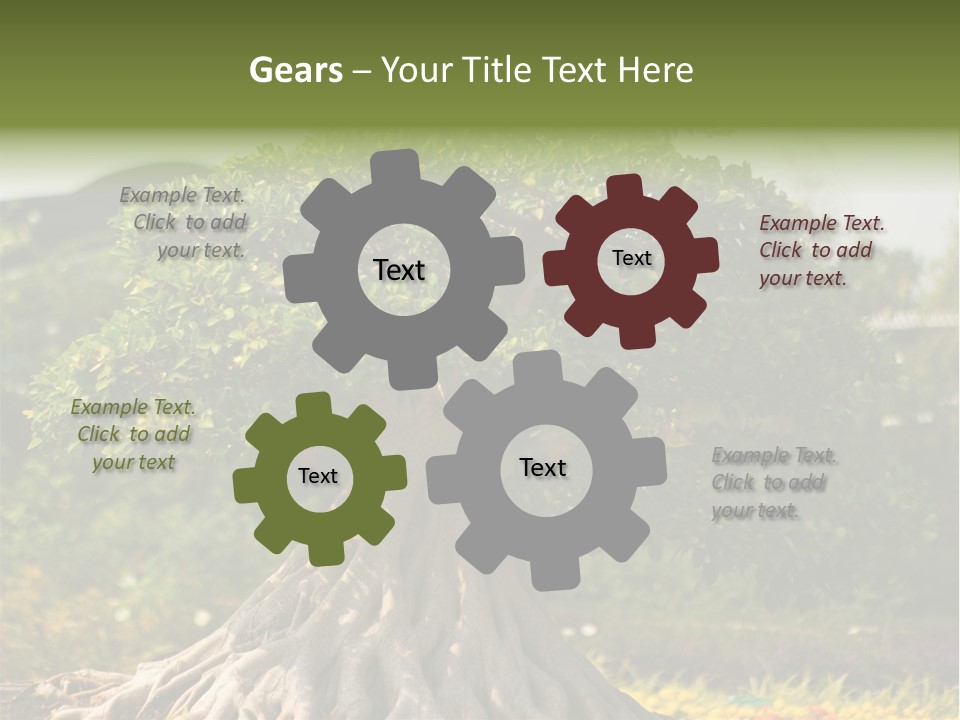 Gears – Your Title Text Here

Example Text. Click to add your text.

Text

Text

Example Text. Click to add your text.

Example Text. Click to add your text

Text

Text

Example Text. Click to add your text.